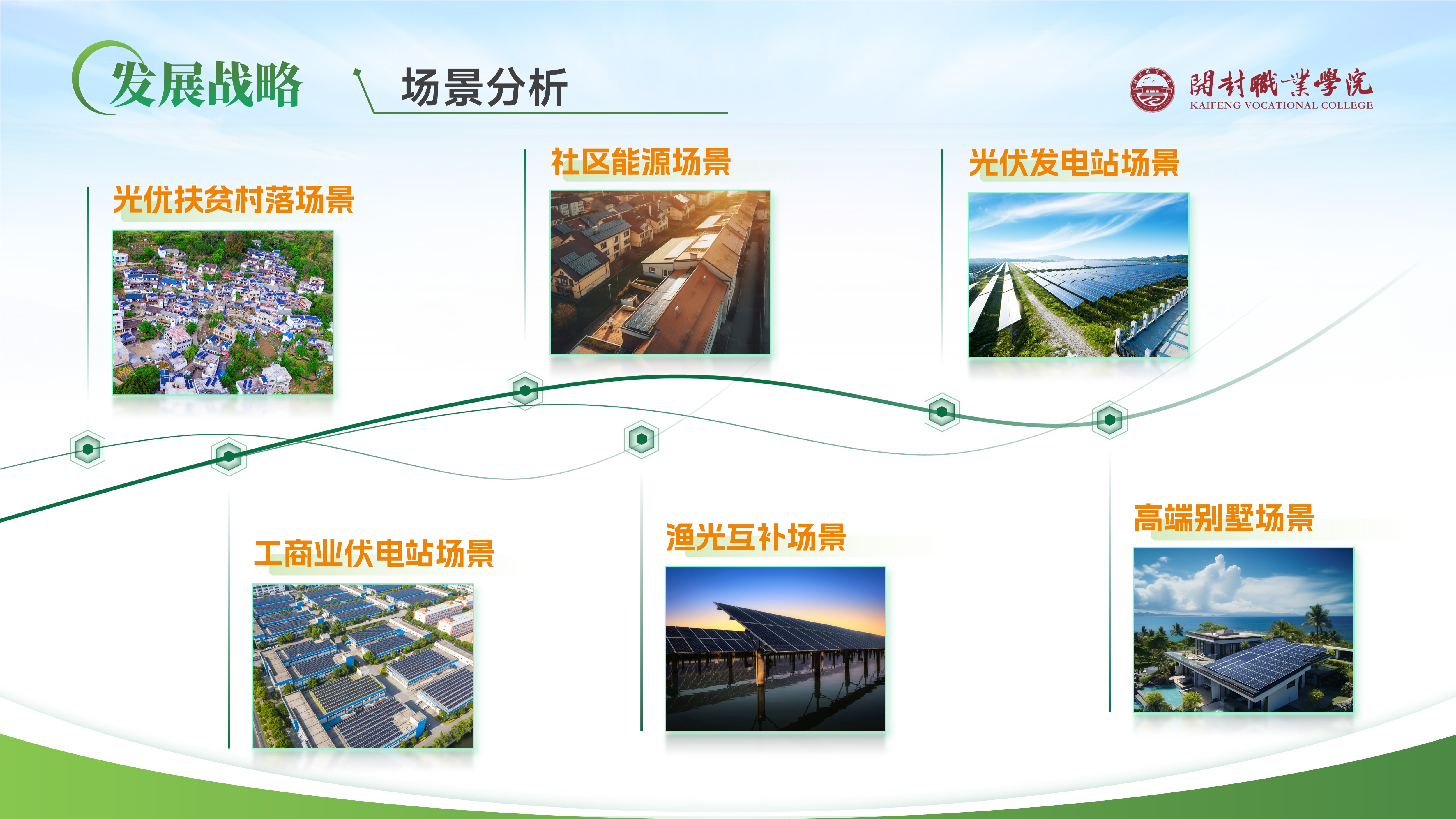 发展战略

场景分析

開封職業學院
KAIFENG VOCATIONAL COLLEGE

光优扶贫村落场景

社区能源场景

光伏发电站场景

工商业伏电站场景

渔光互补场景

高端别墅场景